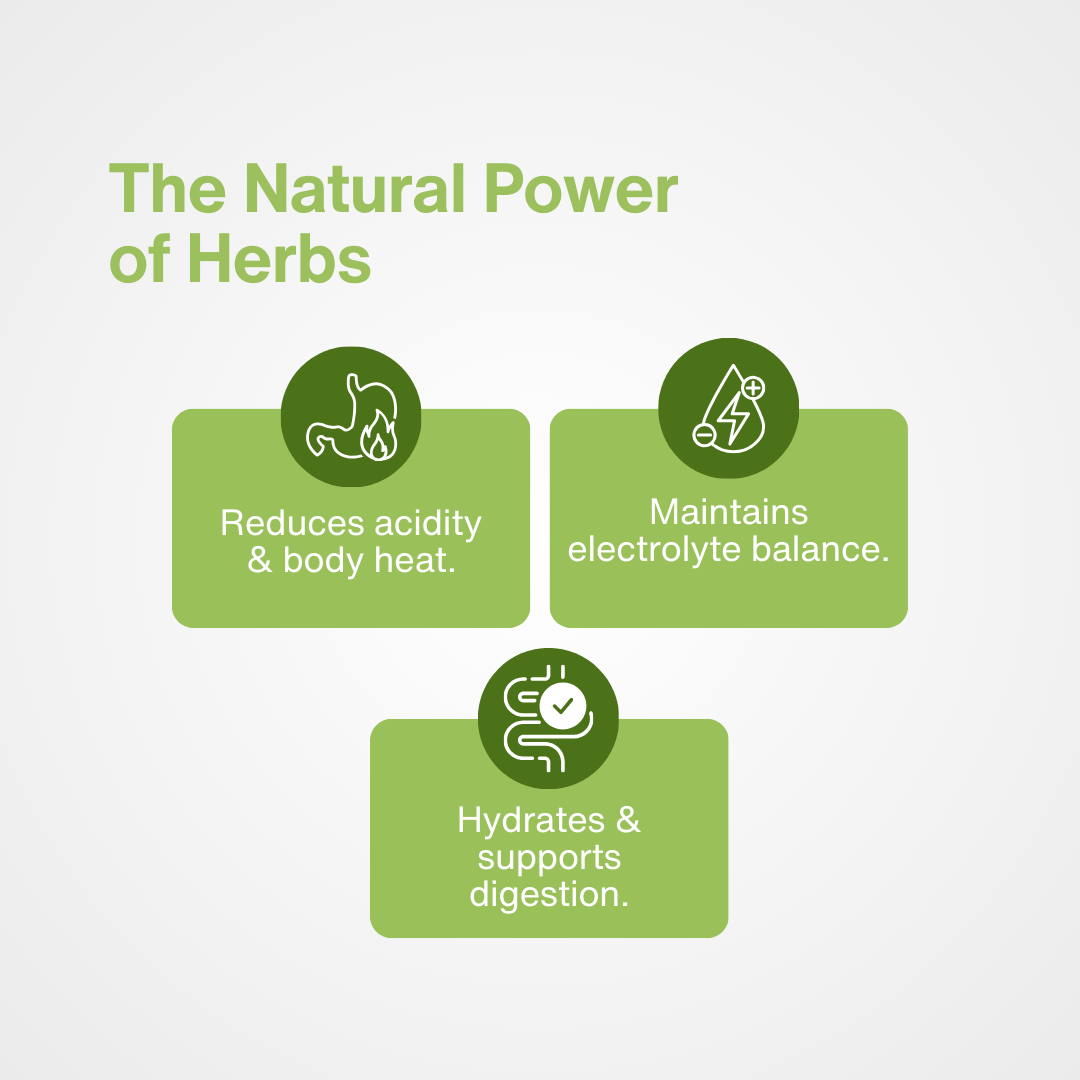 The Natural Power of Herbs

Reduces acidity & body heat.

Maintains electrolyte balance.

Hydrates & supports digestion.